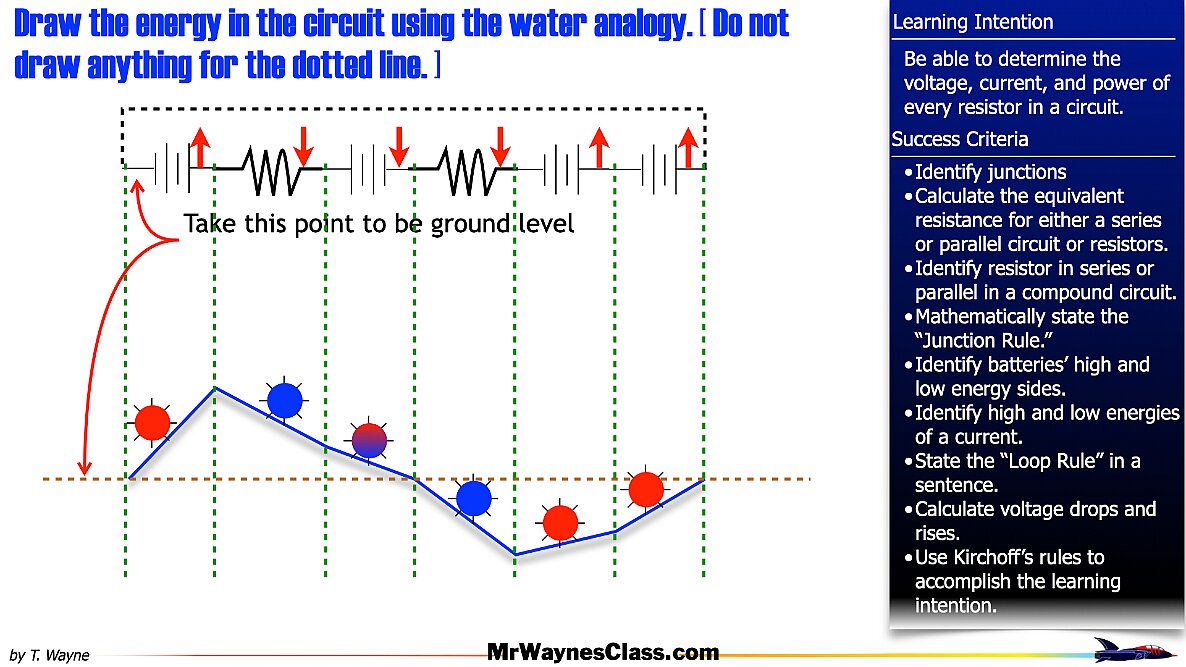 Draw the energy in the circuit using the water analogy. [ Do not draw anything for the dotted line. ]

Take this point to be ground level

Learning Intention

Be able to determine the voltage, current, and power of every resistor in a circuit.

Success Criteria

• Identify junctions
• Calculate the equivalent resistance for either a series or parallel circuit or resistors.
• Identify resistor in series or parallel in a compound circuit.
• Mathematically state the "Junction Rule."
• Identify batteries' high and low energy sides.
• Identify high and low energies of a current.
• State the "Loop Rule" in a sentence.
• Calculate voltage drops and rises.
• Use Kirchoff's rules to accomplish the learning intention.

by T. Wayne

MrWaynesClass.com